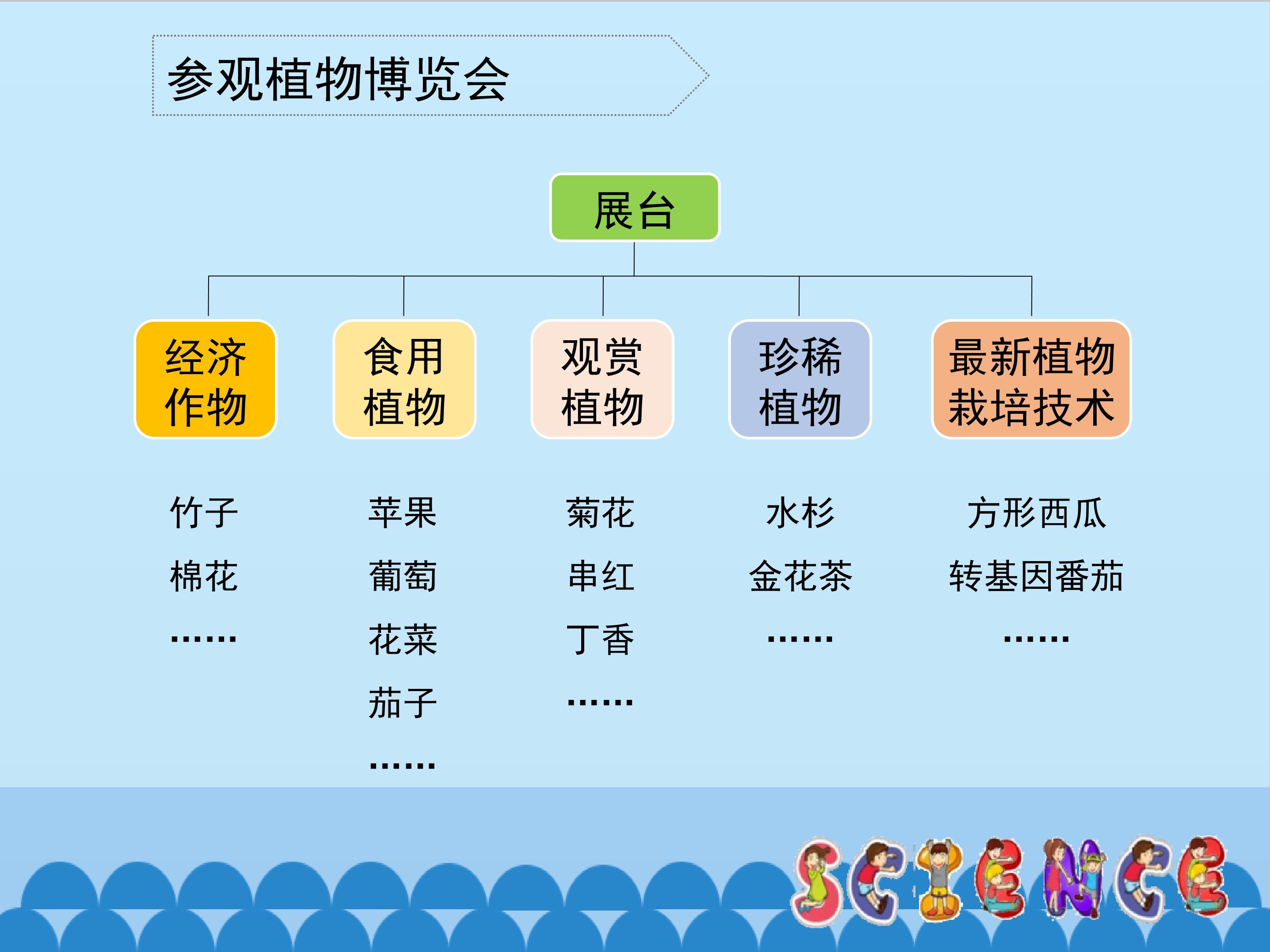 参观植物博览会

展台

经济作物

食用植物

观赏植物

珍稀植物

最新植物栽培技术

竹子
棉花
……

苹果
葡萄
花菜
茄子
……

菊花
串红
丁香
……

水杉
金花茶
……

方形西瓜
转基因番茄
……

SCIENCE